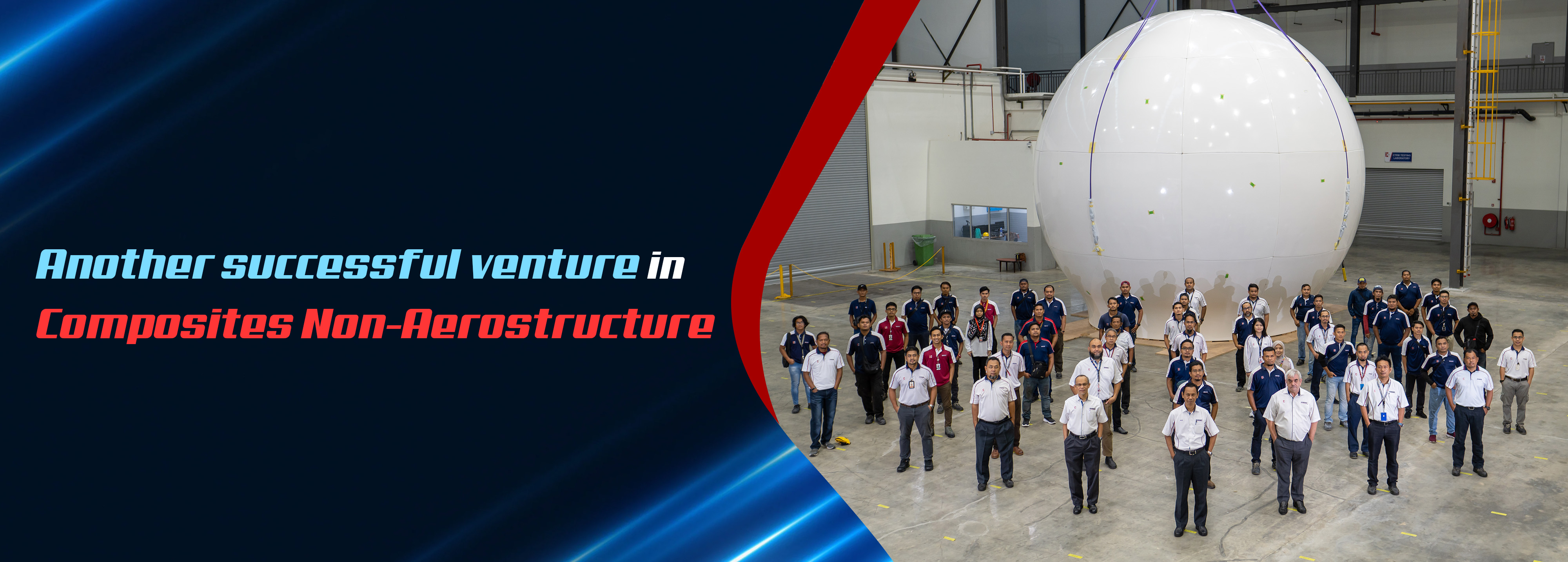 Another successful venture in
Composites Non-Aerostructure